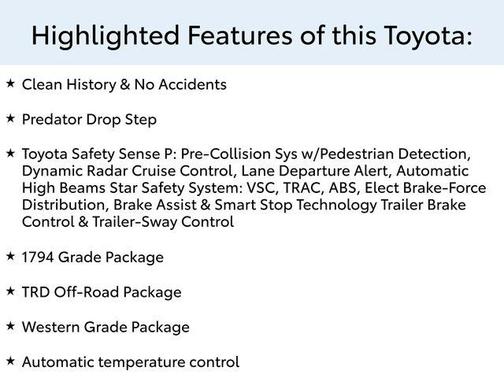 Highlighted Features of this Toyota:

★ Clean History & No Accidents

★ Predator Drop Step

★ Toyota Safety Sense P: Pre-Collision Sys w/Pedestrian Detection, Dynamic Radar Cruise Control, Lane Departure Alert, Automatic High Beams Star Safety System: VSC, TRAC, ABS, Elect Brake-Force Distribution, Brake Assist & Smart Stop Technology Trailer Brake Control & Trailer-Sway Control

★ 1794 Grade Package

★ TRD Off-Road Package

★ Western Grade Package

★ Automatic temperature control